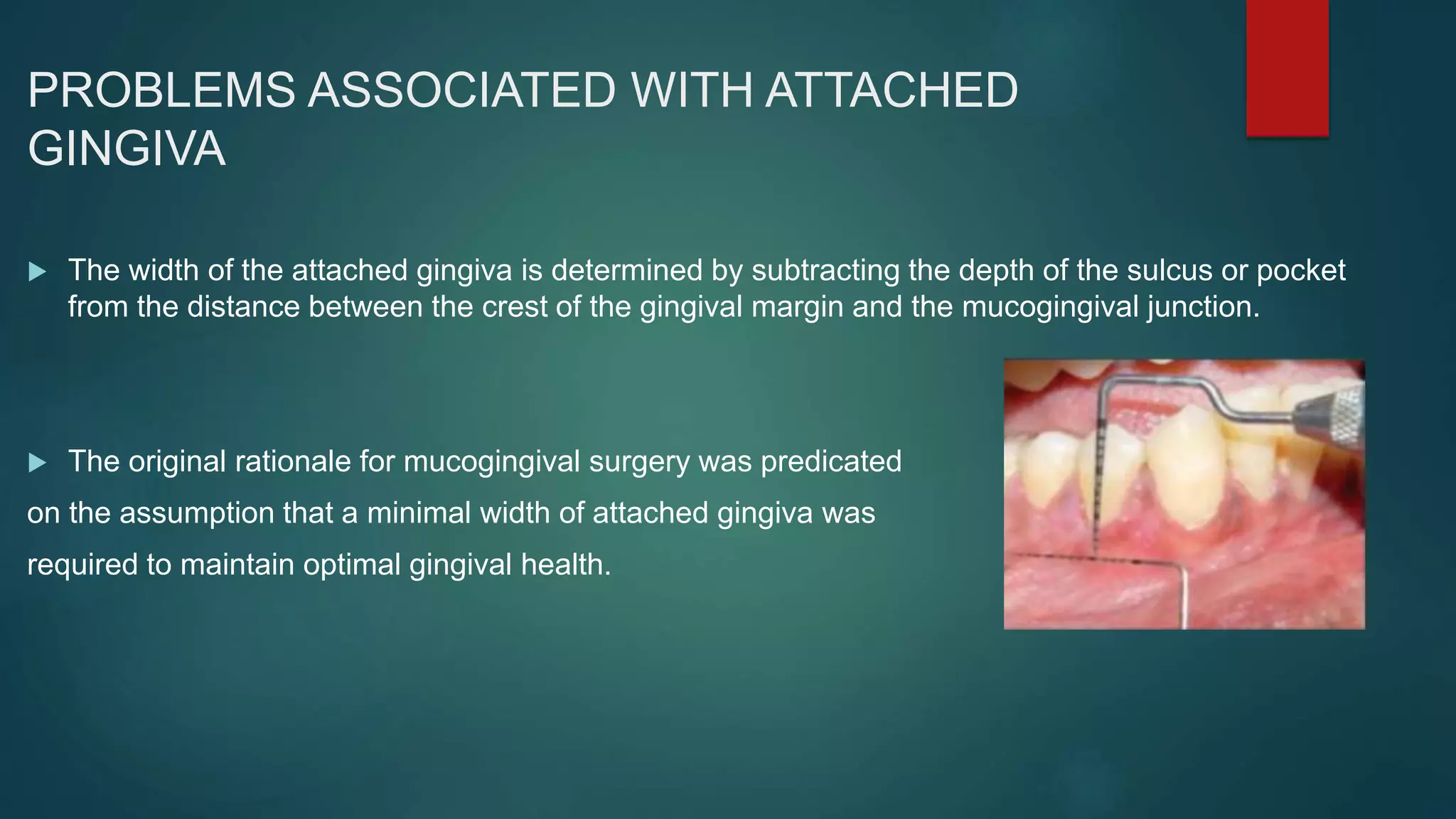 PROBLEMS ASSOCIATED WITH ATTACHED GINGIVA

The width of the attached gingiva is determined by subtracting the depth of the sulcus or pocket from the distance between the crest of the gingival margin and the mucogingival junction.

The original rationale for mucogingival surgery was predicated on the assumption that a minimal width of attached gingiva was required to maintain optimal gingival health.